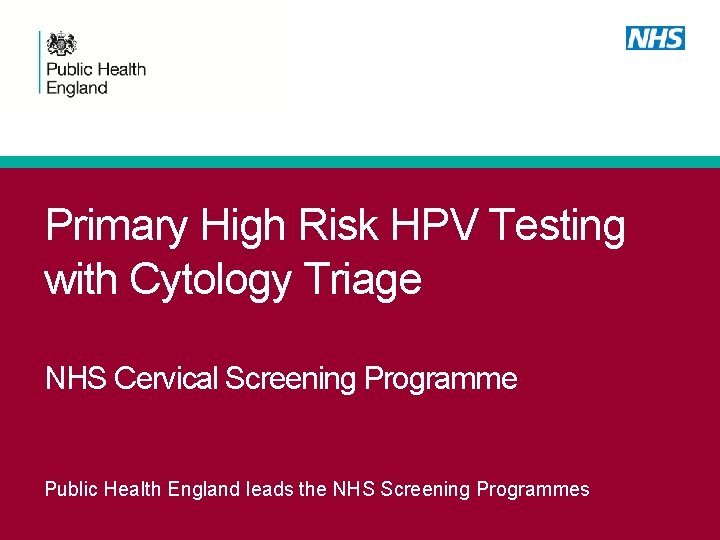 Public Health England

NHS

Primary High Risk HPV Testing with Cytology Triage

NHS Cervical Screening Programme

Public Health England leads the NHS Screening Programmes